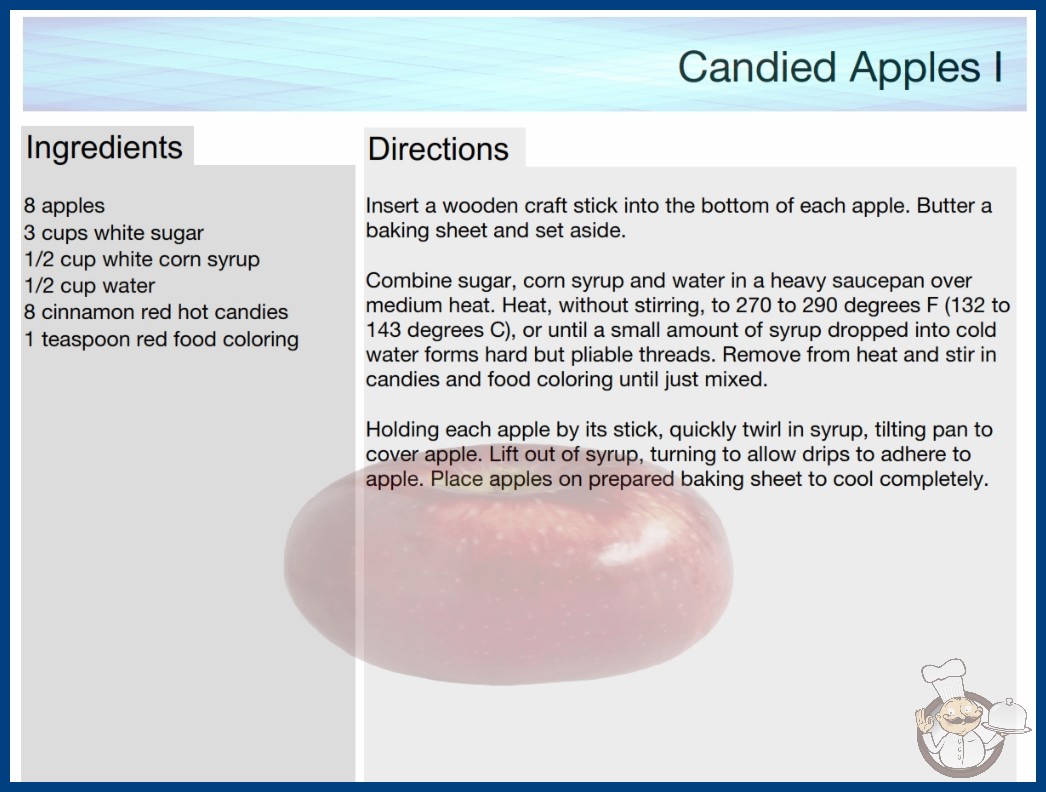 Candied Apples I

Ingredients

8 apples
3 cups white sugar
1/2 cup white corn syrup
1/2 cup water
8 cinnamon red hot candies
1 teaspoon red food coloring

Directions

Insert a wooden craft stick into the bottom of each apple. Butter a baking sheet and set aside.

Combine sugar, corn syrup and water in a heavy saucepan over medium heat. Heat, without stirring, to 270 to 290 degrees F (132 to 143 degrees C), or until a small amount of syrup dropped into cold water forms hard but pliable threads. Remove from heat and stir in candies and food coloring until just mixed.

Holding each apple by its stick, quickly twirl in syrup, tilting pan to cover apple. Lift out of syrup, turning to allow drips to adhere to apple. Place apples on prepared baking sheet to cool completely.